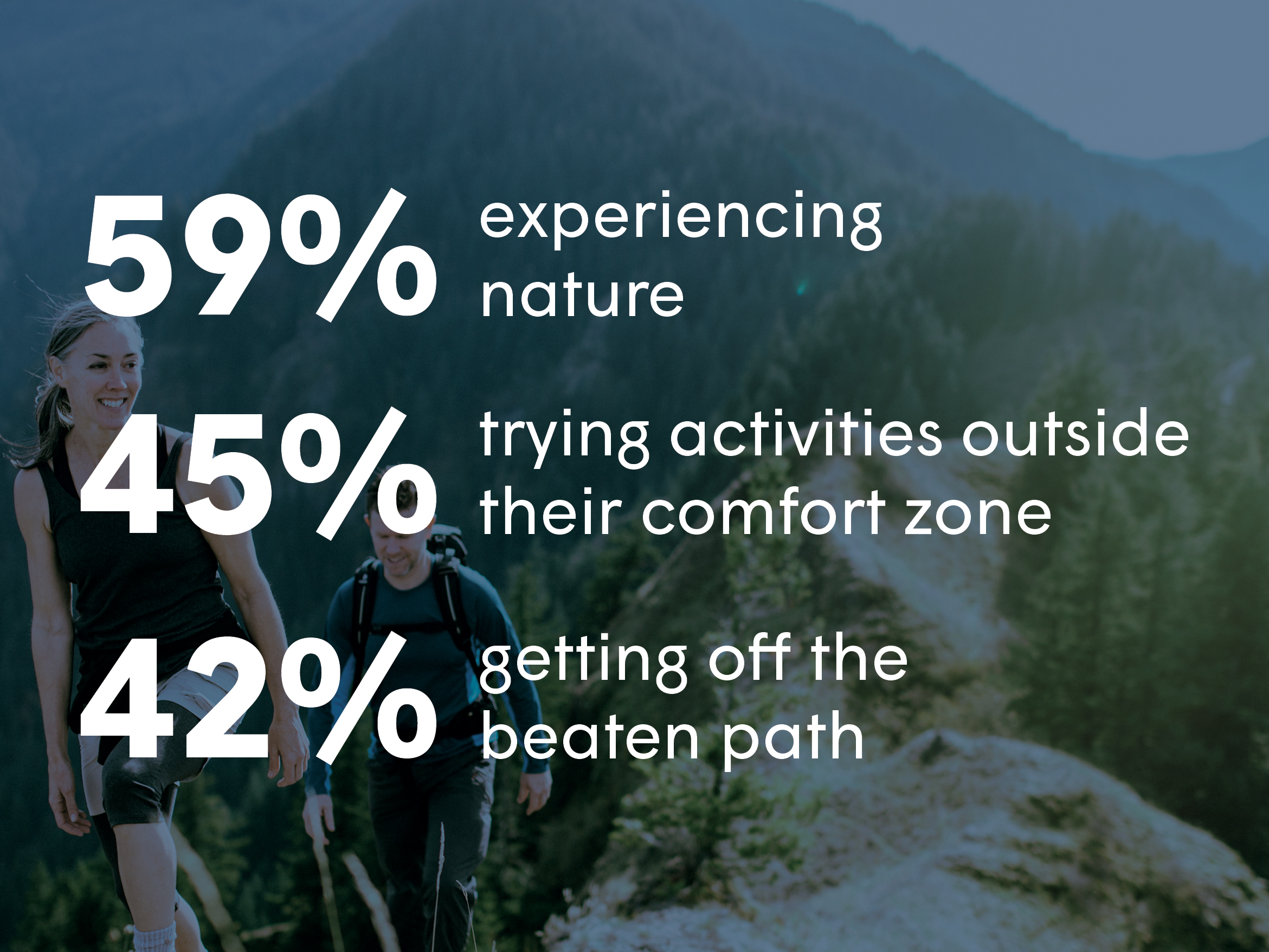 59% experiencing nature

45% trying activities outside their comfort zone

42% getting off the beaten path